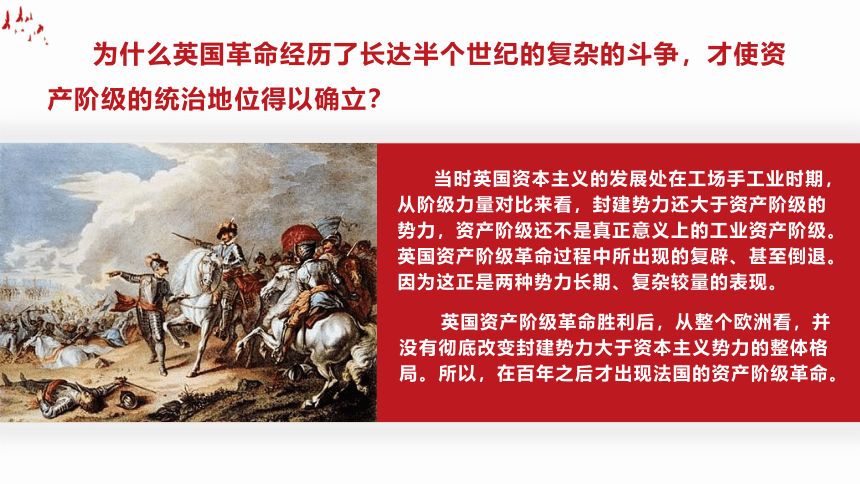 为什么英国革命经历了长达半个世纪的复杂的斗争，才使资产阶级的统治地位得以确立？

当时英国资本主义的发展处在工场手工业时期，从阶级力量对比来看，封建势力还大于资产阶级的势力，资产阶级还不是真正意义上的工业资产阶级。英国资产阶级革命过程中所出现的复辟、甚至倒退。因为这正是两种势力长期、复杂较量的表现。

英国资产阶级革命胜利后，从整个欧洲看，并没有彻底改变封建势力大于资本主义势力的整体格局。所以，在百年之后才出现法国的资产阶级革命。